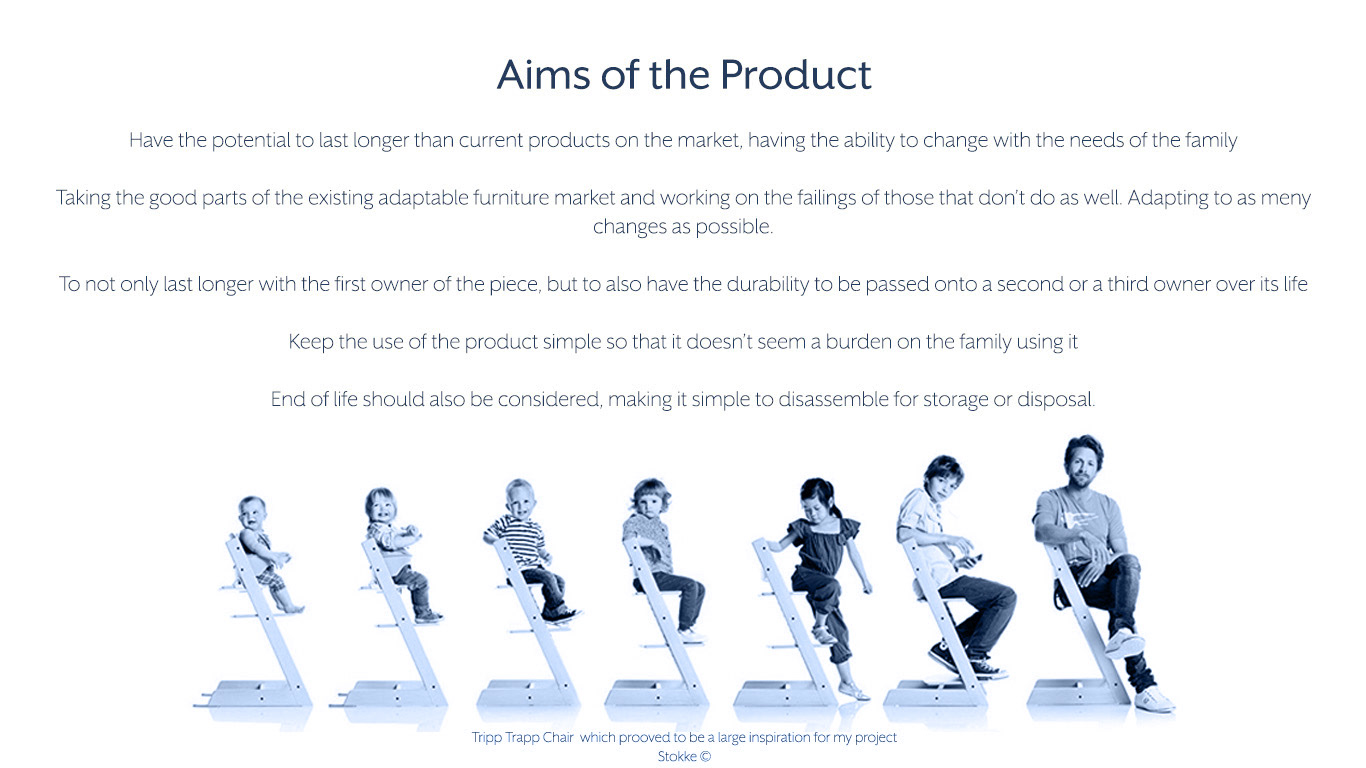 Aims of the Product

Have the potential to last longer than current products on the market, having the ability to change with the needs of the family

Taking the good parts of the existing adaptable furniture market and working on the failings of those that don't do as well. Adapting to as meny changes as possible.

To not only last longer with the first owner of the piece, but to also have the durability to be passed onto a second or a third owner over its life

Keep the use of the product simple so that it doesn't seem a burden on the family using it

End of life should also be considered, making it simple to disassemble for storage or disposal.

Tripp Trapp Chair which prooved to be a large inspiration for my project
Stokke ©